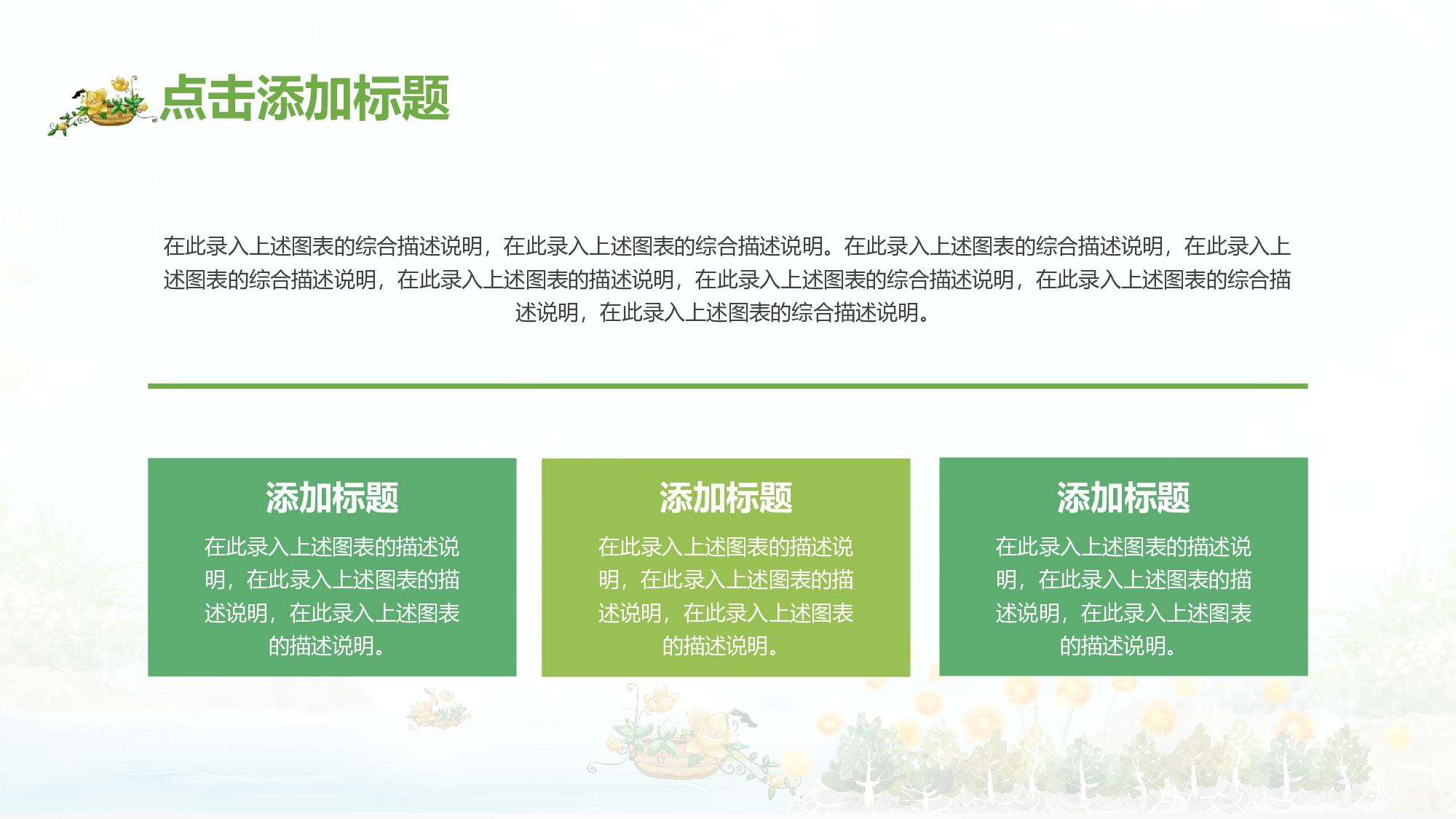 点击添加标题

在此录入上述图表的综合描述说明，在此录入上述图表的综合描述说明。在此录入上述图表的综合描述说明，在此录入上述图表的综合描述说明，在此录入上述图表的描述说明，在此录入上述图表的综合描述说明，在此录入上述图表的综合描述说明，在此录入上述图表的综合描述说明。

添加标题

在此录入上述图表的描述说明，在此录入上述图表的描述说明，在此录入上述图表的描述说明。

添加标题

在此录入上述图表的描述说明，在此录入上述图表的描述说明，在此录入上述图表的描述说明。

添加标题

在此录入上述图表的描述说明，在此录入上述图表的描述说明，在此录入上述图表的描述说明。